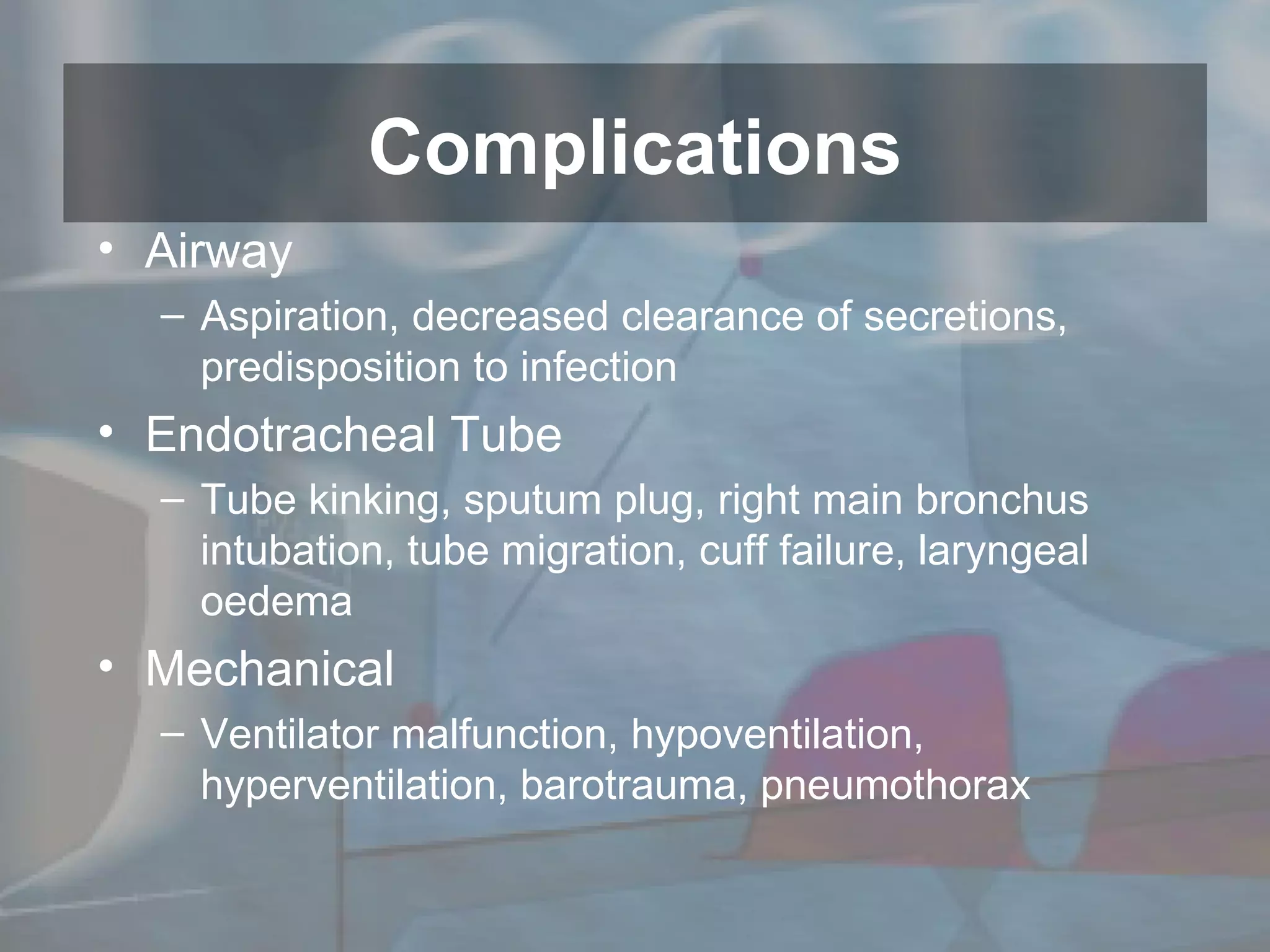 Complications

• Airway
– Aspiration, decreased clearance of secretions, predisposition to infection
• Endotracheal Tube
– Tube kinking, sputum plug, right main bronchus intubation, tube migration, cuff failure, laryngeal oedema
• Mechanical
– Ventilator malfunction, hypoventilation, hyperventilation, barotrauma, pneumothorax